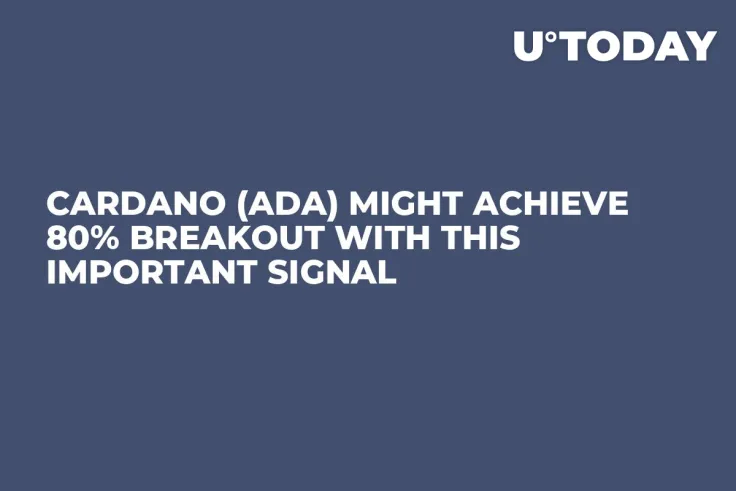 U°TODAY

CARDANO (ADA) MIGHT ACHIEVE 80% BREAKOUT WITH THIS IMPORTANT SIGNAL